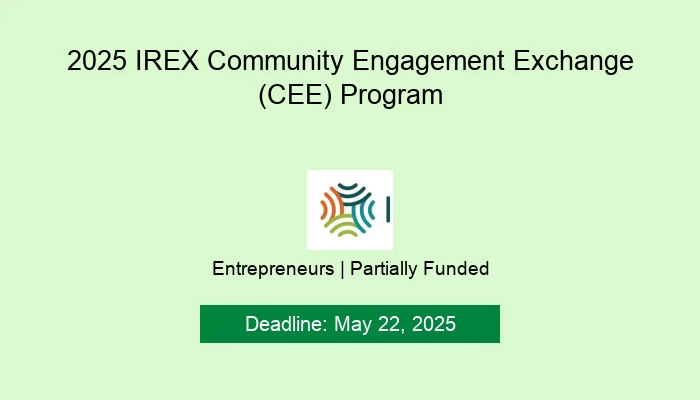 2025 IREX Community Engagement Exchange (CEE) Program

Entrepreneurs | Partially Funded

Deadline: May 22, 2025